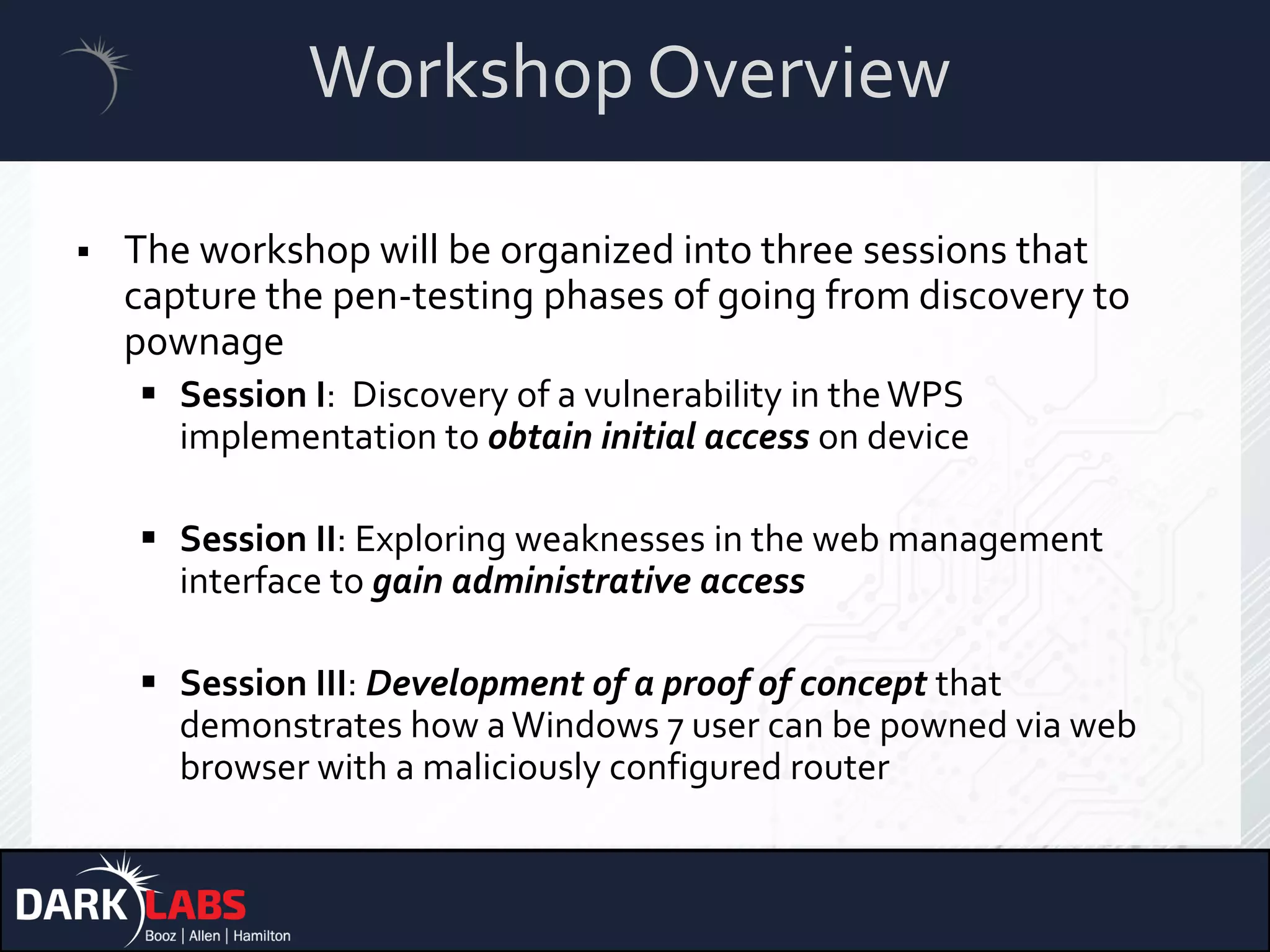 Workshop Overview

▪ The workshop will be organized into three sessions that capture the pen-testing phases of going from discovery to pownage

▪ Session I: Discovery of a vulnerability in the WPS implementation to obtain initial access on device

▪ Session II: Exploring weaknesses in the web management interface to gain administrative access

▪ Session III: Development of a proof of concept that demonstrates how a Windows 7 user can be powned via web browser with a maliciously configured router

DARK LABS
Booz | Allen | Hamilton